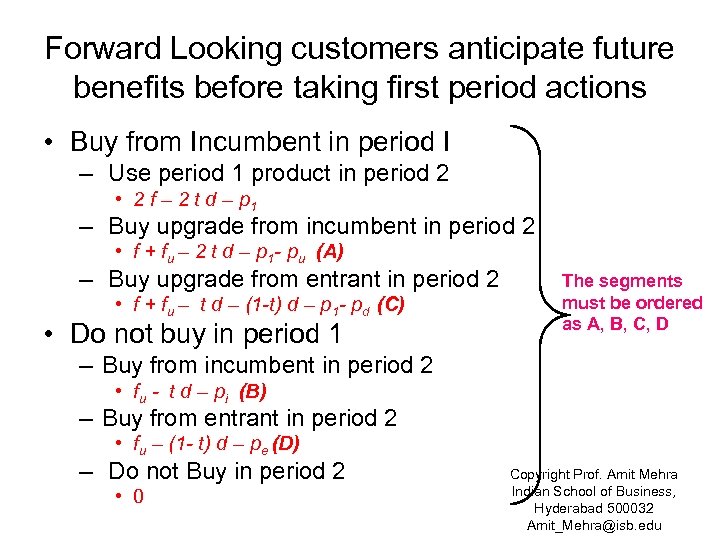 Forward Looking customers anticipate future benefits before taking first period actions

• Buy from Incumbent in period I
– Use period 1 product in period 2
• $2f - 2td - p_1$
– Buy upgrade from incumbent in period 2
• $f + f_u - 2td - p_1 - p_u$ (A)
– Buy upgrade from entrant in period 2
• $f + f_u - td - (1-t)d - p_1 - p_d$ (C)
• Do not buy in period 1
– Buy from incumbent in period 2
• $f_u - td - p_i$ (B)
– Buy from entrant in period 2
• $f_u - (1-t)d - p_e$ (D)
– Do not Buy in period 2
• 0

The segments must be ordered as A, B, C, D

Copyright Prof. Amit Mehra
Indian School of Business,
Hyderabad 500032
Amit_Mehra@isb.edu